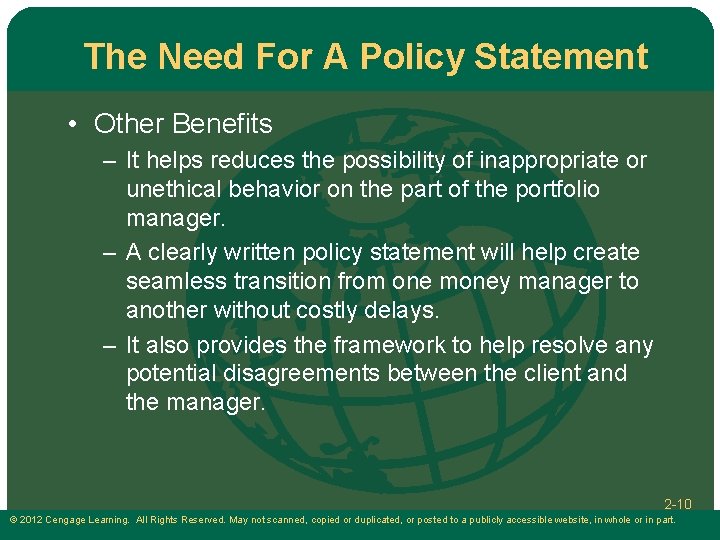 The Need For A Policy Statement

• Other Benefits

– It helps reduces the possibility of inappropriate or unethical behavior on the part of the portfolio manager.

– A clearly written policy statement will help create seamless transition from one money manager to another without costly delays.

– It also provides the framework to help resolve any potential disagreements between the client and the manager.

2-10

© 2012 Cengage Learning. All Rights Reserved. May not scanned, copied or duplicated, or posted to a publicly accessible website, in whole or in part.